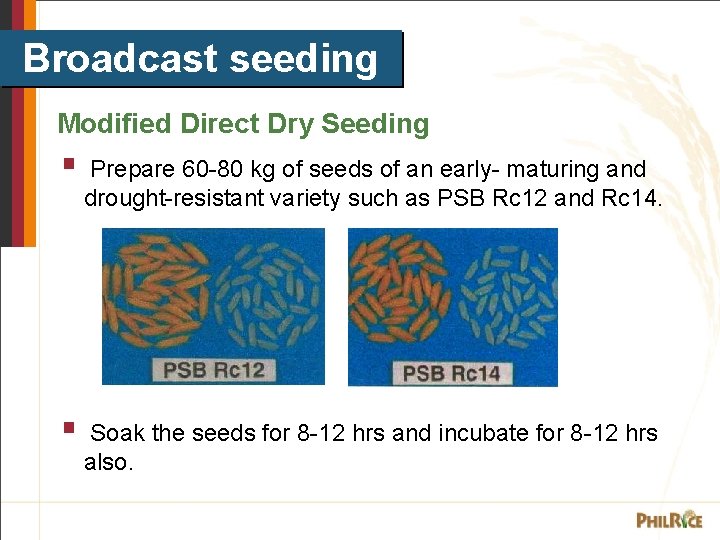 Broadcast seeding

Modified Direct Dry Seeding

▪ Prepare 60-80 kg of seeds of an early- maturing and drought-resistant variety such as PSB Rc12 and Rc14.

PSB Rc12

PSB Rc14

▪ Soak the seeds for 8-12 hrs and incubate for 8-12 hrs also.

PHILRICE